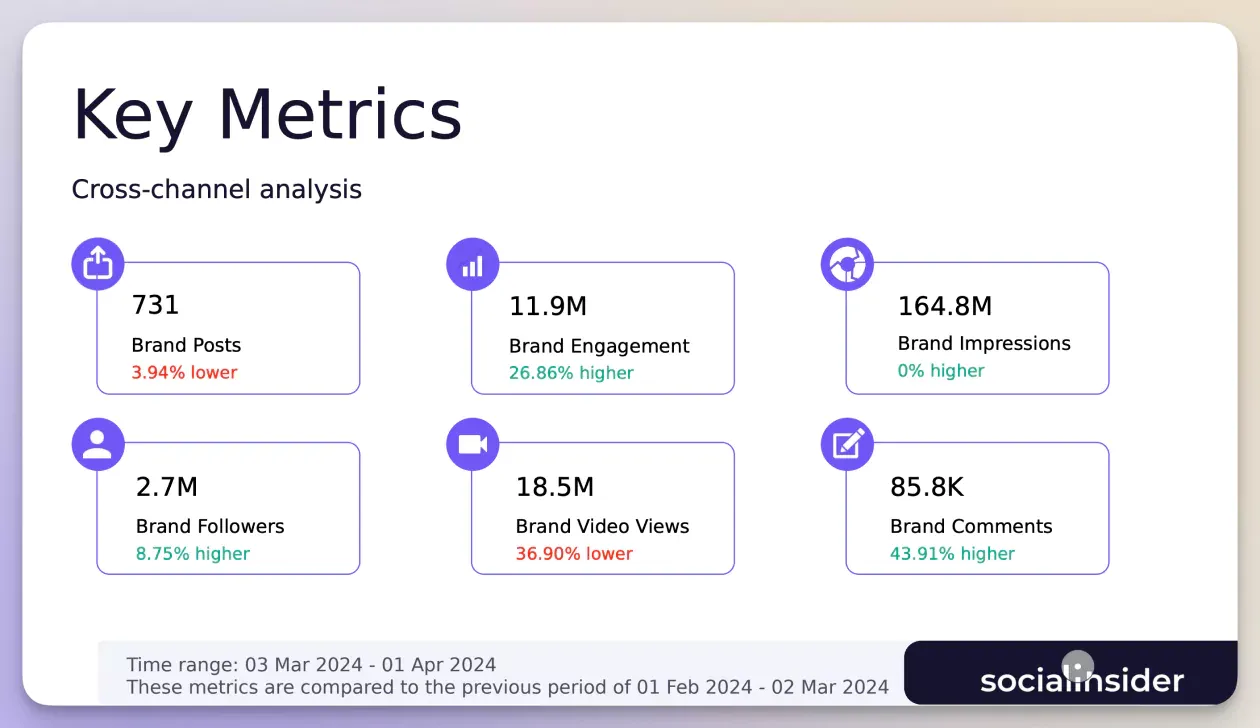 Key Metrics

Cross-channel analysis

731
Brand Posts
3.94% lower

11.9M
Brand Engagement
26.86% higher

164.8M
Brand Impressions
0% higher

2.7M
Brand Followers
8.75% higher

18.5M
Brand Video Views
36.90% lower

85.8K
Brand Comments
43.91% higher

Time range: 03 Mar 2024 - 01 Apr 2024
These metrics are compared to the previous period of 01 Feb 2024 - 02 Mar 2024

socialinsider